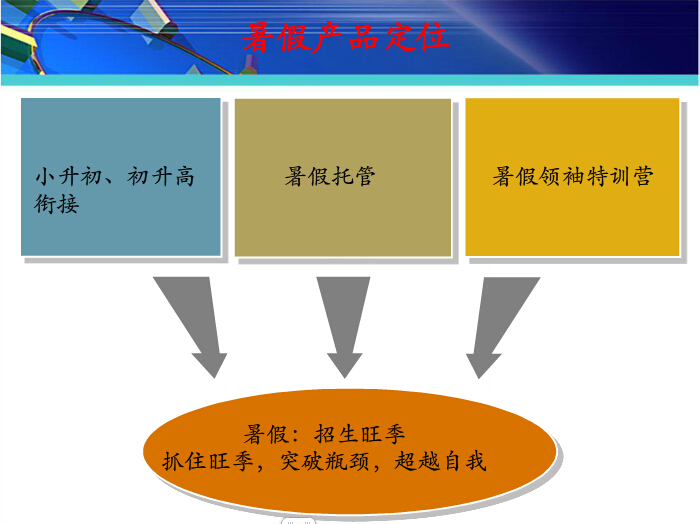 暑假产品定位

小升初、初升高衔接

暑假托管

暑假领袖特训营

暑假：招生旺季
抓住旺季，突破瓶颈，超越自我